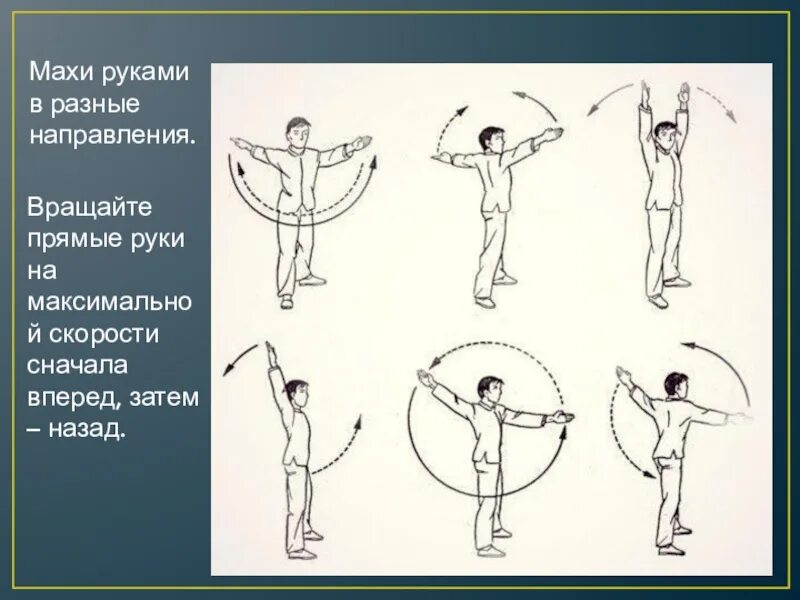 Махи руками в разные направления.

Вращайте прямые руки на максимальной скорости сначала вперед, затем – назад.